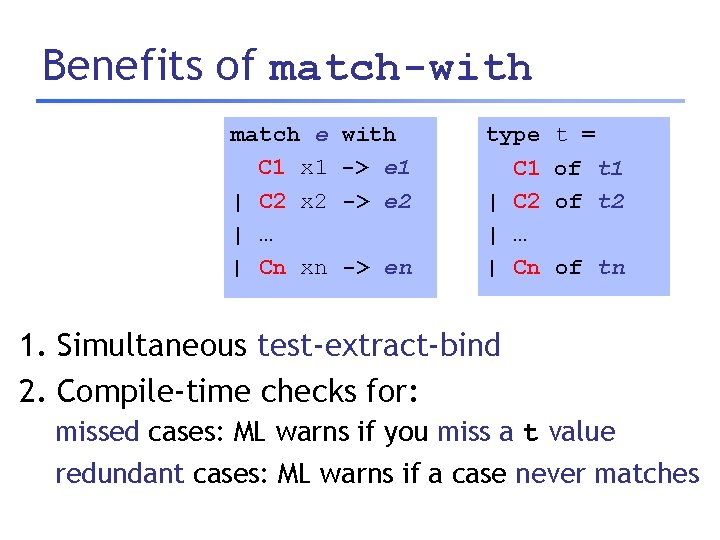 Benefits of match-with

match e with
C1 x1 -> e1
| C2 x2 -> e2
| …
| Cn xn -> en

type t =
C1 of t1
| C2 of t2
| …
| Cn of tn

1. Simultaneous test-extract-bind
2. Compile-time checks for:
missed cases: ML warns if you miss a t value
redundant cases: ML warns if a case never matches